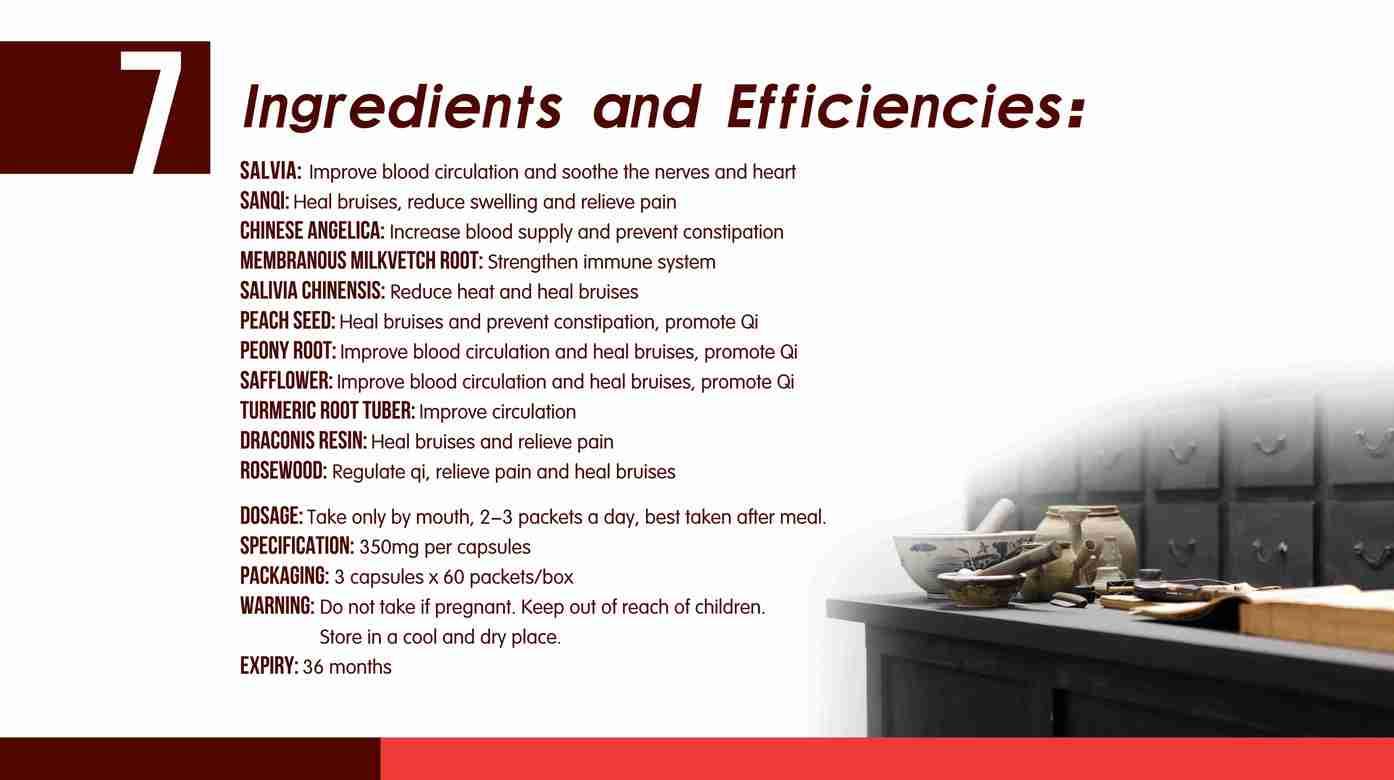 7

Ingredients and Efficiencies:

SALVIA: Improve blood circulation and soothe the nerves and heart
SANQI: Heal bruises, reduce swelling and relieve pain
CHINESE ANGELICA: Increase blood supply and prevent constipation
MEMBRANOUS MILKVETCH ROOT: Strengthen immune system
SALIVIA CHINENSIS: Reduce heat and heal bruises
PEACH SEED: Heal bruises and prevent constipation, promote Qi
PEONY ROOT: Improve blood circulation and heal bruises, promote Qi
SAFFLOWER: Improve blood circulation and heal bruises, promote Qi
TURMERIC ROOT TUBER: Improve circulation
DRACONIS RESIN: Heal bruises and relieve pain
ROSEWOOD: Regulate qi, relieve pain and heal bruises

DOSAGE: Take only by mouth, 2–3 packets a day, best taken after meal.
SPECIFICATION: 350mg per capsules
PACKAGING: 3 capsules x 60 packets/box
WARNING: Do not take if pregnant. Keep out of reach of children. Store in a cool and dry place.
EXPIRY: 36 months